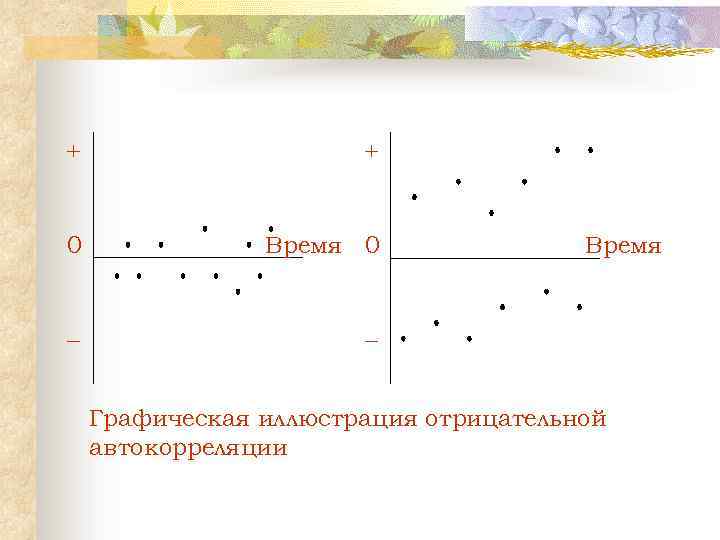 +

0 Время

–

+

0 Время

–

Графическая иллюстрация отрицательной автокорреляции